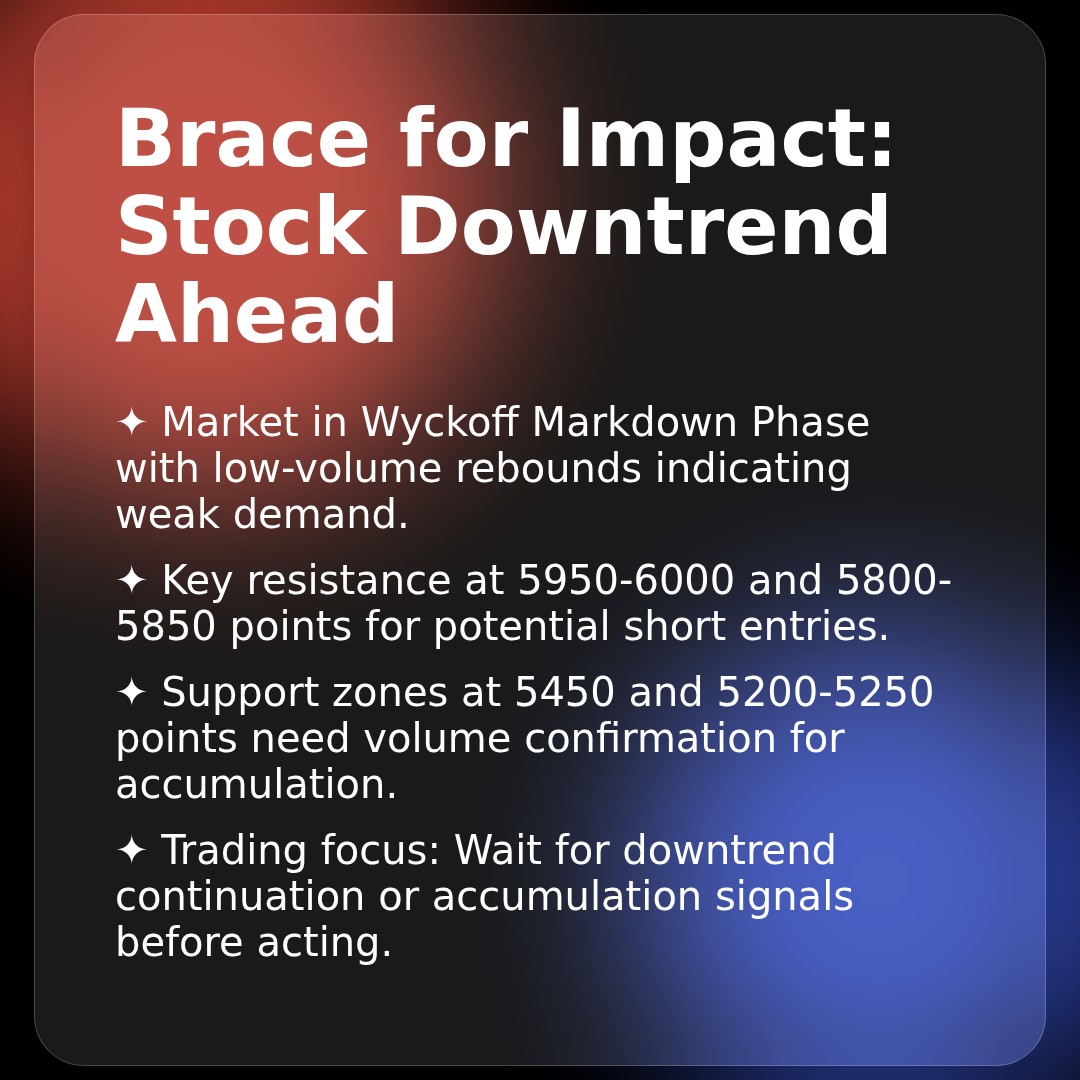 Brace for Impact: Stock Downtrend Ahead

✦ Market in Wyckoff Markdown Phase with low-volume rebounds indicating weak demand.

✦ Key resistance at 5950-6000 and 5800-5850 points for potential short entries.

✦ Support zones at 5450 and 5200-5250 points need volume confirmation for accumulation.

✦ Trading focus: Wait for downtrend continuation or accumulation signals before acting.